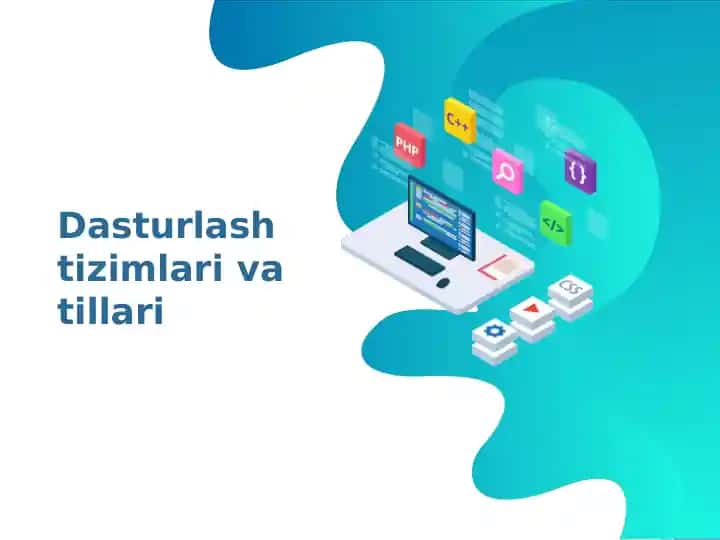 Dasturlash tizimlari va tillari

PHP
C++
{}
</>
CSS